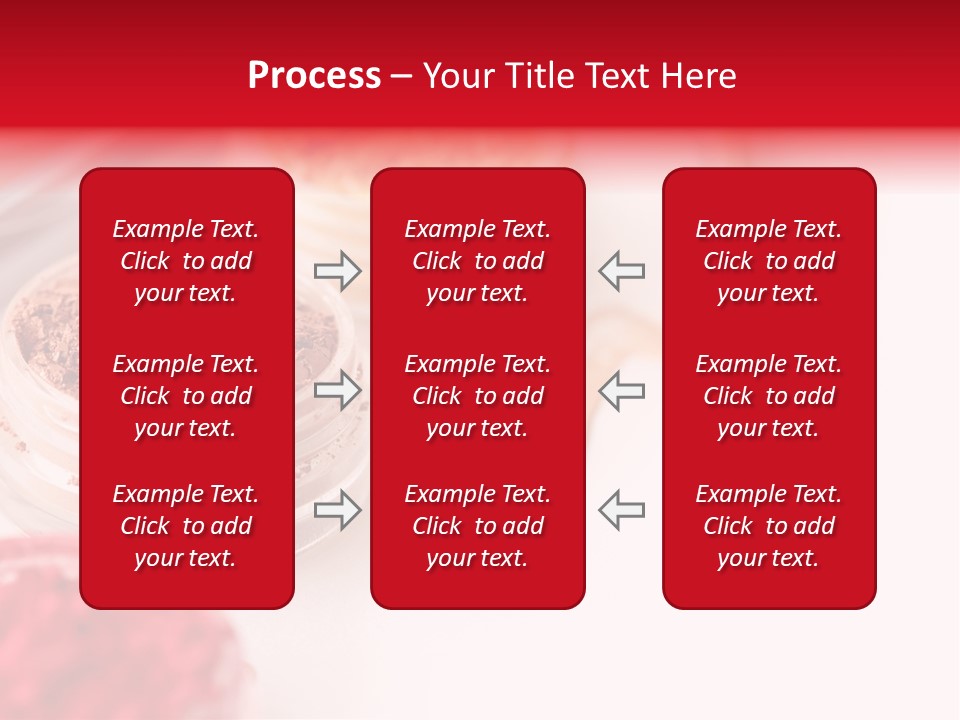 Process – Your Title Text Here

Example Text. Click to add your text.

Example Text. Click to add your text.

Example Text. Click to add your text.

Example Text. Click to add your text.

Example Text. Click to add your text.

Example Text. Click to add your text.

Example Text. Click to add your text.

Example Text. Click to add your text.

Example Text. Click to add your text.